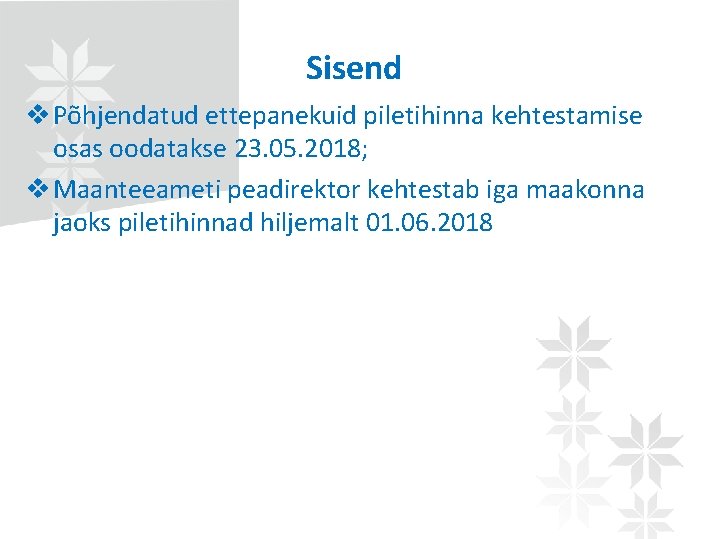 Sisend

❖ Põhjendatud ettepanekuid piletihinna kehtestamise osas oodatakse 23.05.2018;

❖ Maanteeameti peadirektor kehtestab iga maakonna jaoks piletihinnad hiljemalt 01.06.2018